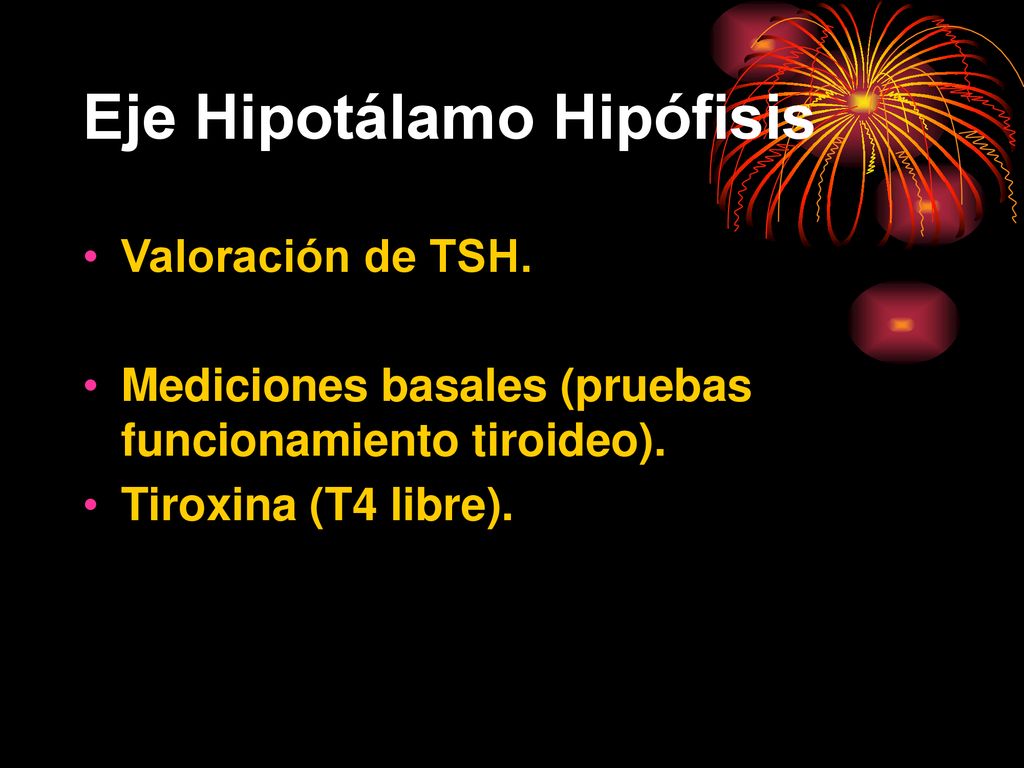 Eje Hipotálamo Hipófisis

• Valoración de TSH.

• Mediciones basales (pruebas funcionamiento tiroideo).
• Tiroxina (T4 libre).